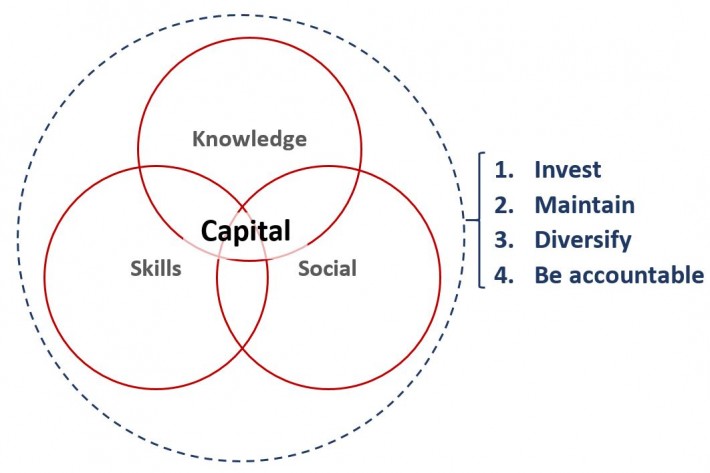 Knowledge

Capital

Skills

Social

1. Invest
2. Maintain
3. Diversify
4. Be accountable